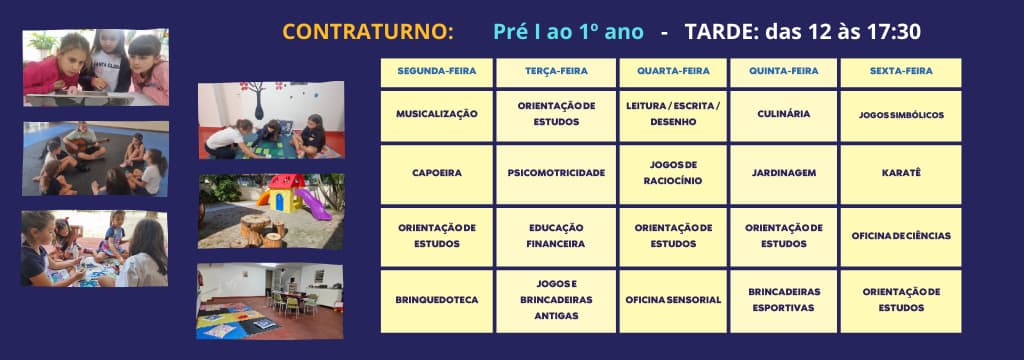 CONTRATURNO: Pré I ao 1º ano - TARDE: das 12 às 17:30

| SEGUNDA-FEIRA | TERÇA-FEIRA | QUARTA-FEIRA | QUINTA-FEIRA | SEXTA-FEIRA |
|---|---|---|---|---|
| MUSICALIZAÇÃO | ORIENTAÇÃO DE ESTUDOS | LEITURA / ESCRITA / DESENHO | CULINÁRIA | JOGOS SIMBÓLICOS |
| CAPOEIRA | PSICOMOTRICIDADE | JOGOS DE RACIOCÍNIO | JARDINAGEM | KARATÊ |
| ORIENTAÇÃO DE ESTUDOS | EDUCAÇÃO FINANCEIRA | ORIENTAÇÃO DE ESTUDOS | ORIENTAÇÃO DE ESTUDOS | OFICINA DE CIÊNCIAS |
| BRINQUEDOTECA | JOGOS E BRINCADEIRAS ANTIGAS | OFICINA SENSORIAL | BRINCADEIRAS ESPORTIVAS | ORIENTAÇÃO DE ESTUDOS |